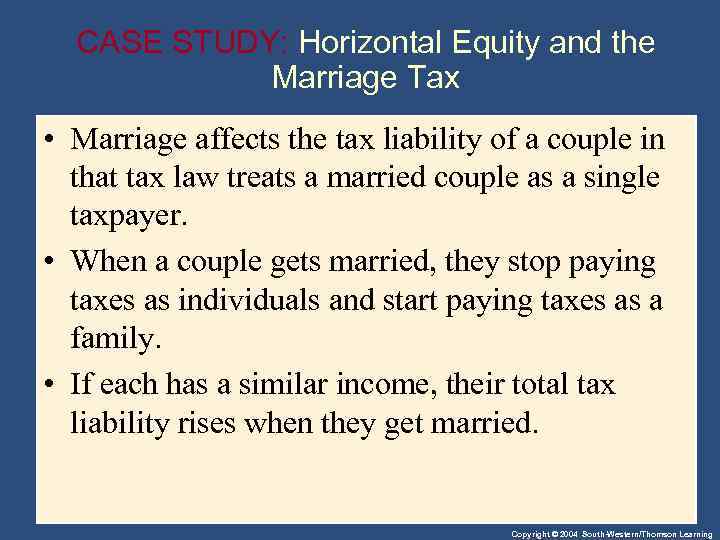 CASE STUDY: Horizontal Equity and the Marriage Tax

• Marriage affects the tax liability of a couple in that tax law treats a married couple as a single taxpayer.

• When a couple gets married, they stop paying taxes as individuals and start paying taxes as a family.

• If each has a similar income, their total tax liability rises when they get married.

Copyright © 2004 South-Western/Thomson Learning